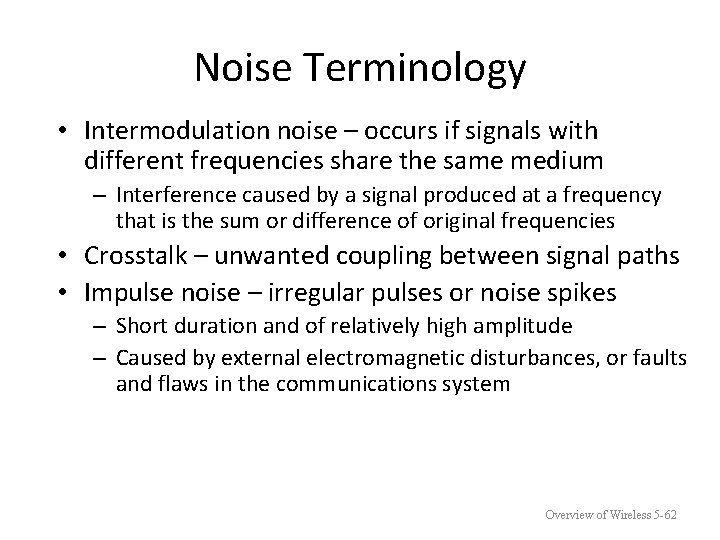 Noise Terminology

• Intermodulation noise – occurs if signals with different frequencies share the same medium
  – Interference caused by a signal produced at a frequency that is the sum or difference of original frequencies
• Crosstalk – unwanted coupling between signal paths
• Impulse noise – irregular pulses or noise spikes
  – Short duration and of relatively high amplitude
  – Caused by external electromagnetic disturbances, or faults and flaws in the communications system

Overview of Wireless 5-62